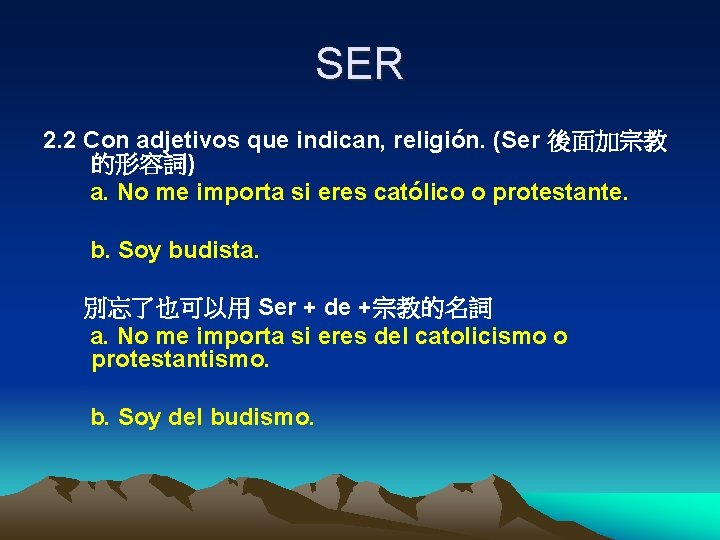 SER

2.2 Con adjetivos que indican, religión. (Ser 後面加宗教的形容詞)

a. No me importa si eres católico o protestante.

b. Soy budista.

別忘了也可以用 Ser + de +宗教的名詞

a. No me importa si eres del catolicismo o protestantismo.

b. Soy del budismo.